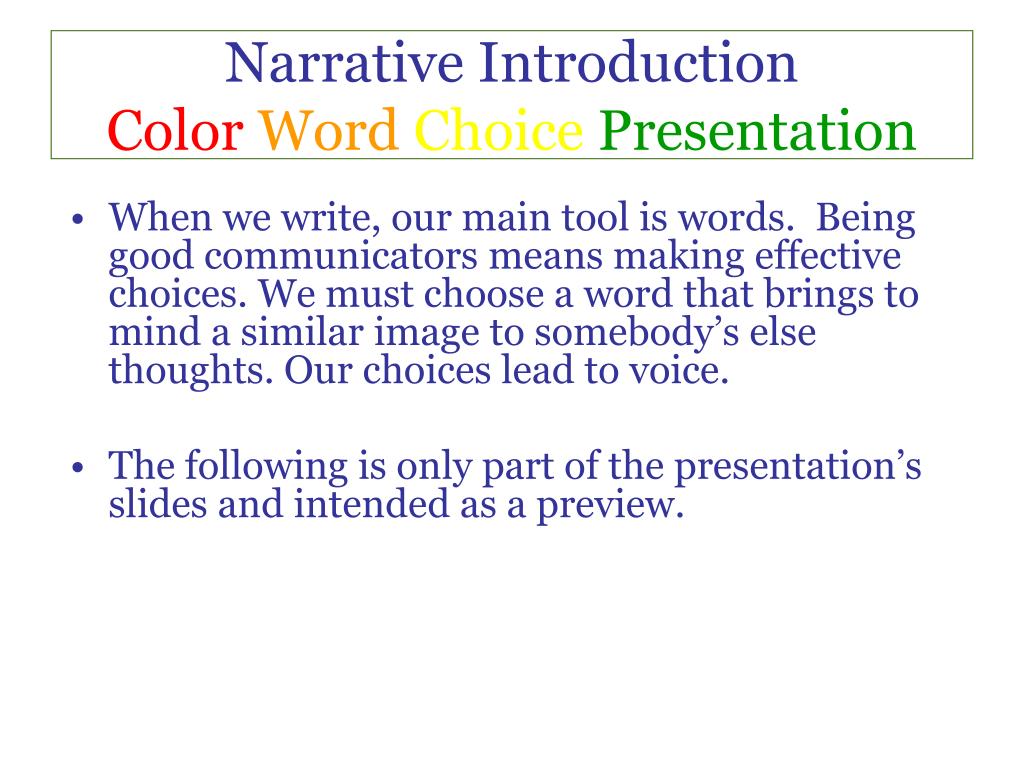 Narrative Introduction
Color Word Choice Presentation

• When we write, our main tool is words. Being good communicators means making effective choices. We must choose a word that brings to mind a similar image to somebody's else thoughts. Our choices lead to voice.

• The following is only part of the presentation's slides and intended as a preview.